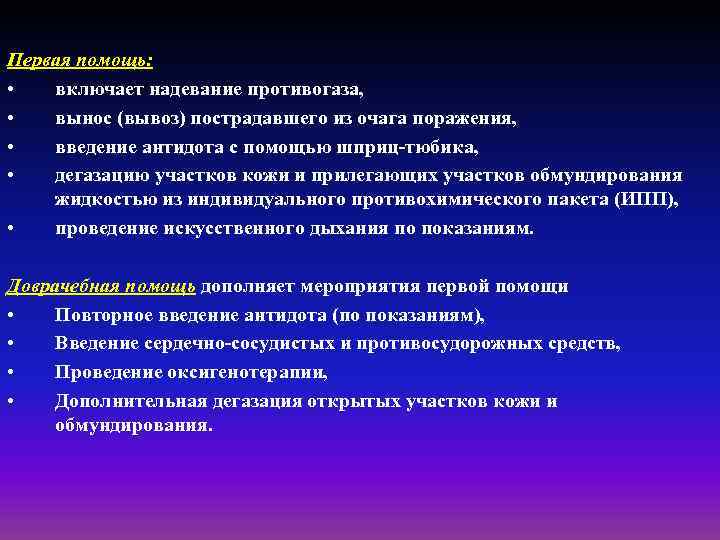 Первая помощь:
• включает надевание противогаза,
• вынос (вывоз) пострадавшего из очага поражения,
• введение антидота с помощью шприц-тюбика,
• дегазацию участков кожи и прилегающих участков обмундирования жидкостью из индивидуального противохимического пакета (ИПП),
• проведение искусственного дыхания по показаниям.

Доврачебная помощь дополняет мероприятия первой помощи
• Повторное введение антидота (по показаниям),
• Введение сердечно-сосудистых и противосудорожных средств,
• Проведение оксигенотерапии,
• Дополнительная дегазация открытых участков кожи и обмундирования.